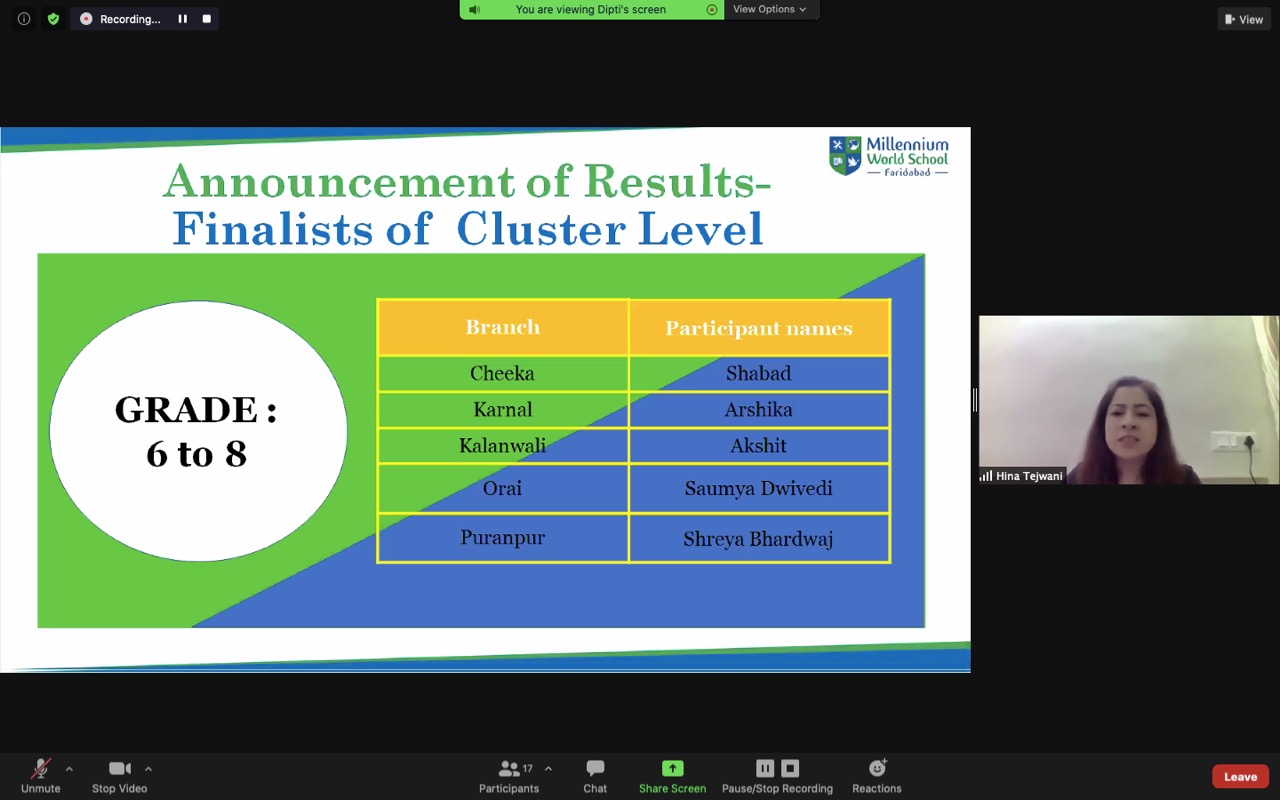 Recording...

You are viewing Dipti's screen

View Options

View

Millennium World School
Faridabad

Announcement of Results-
Finalists of Cluster Level

GRADE :
6 to 8

| Branch | Participant names |
|---|---|
| Cheeka | Shabad |
| Karnal | Arshika |
| Kalanwali | Akshit |
| Orai | Saumya Dwivedi |
| Puranpur | Shreya Bhardwaj |

Hina Tejwani

Unmute

Stop Video

17

Participants

Chat

Share Screen

Pause/Stop Recording

Reactions

Leave